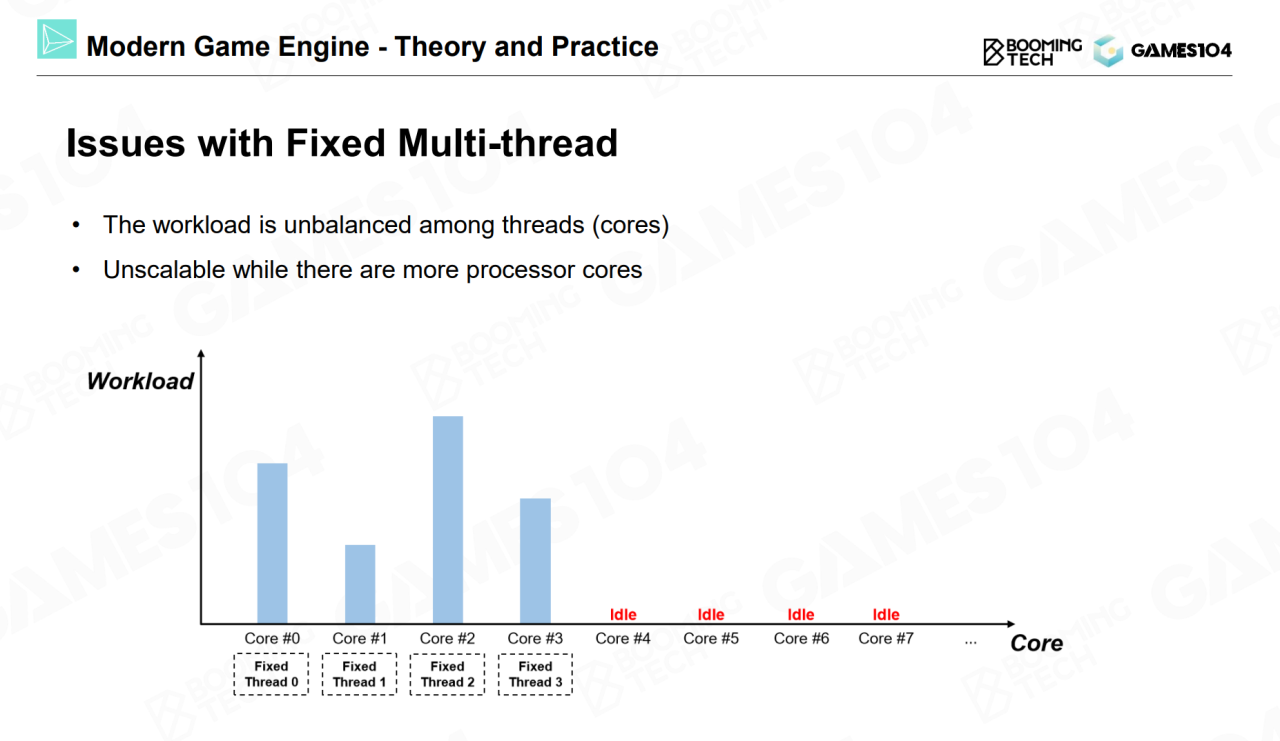 Modern Game Engine - Theory and Practice

BOOMING TECH GAMES104

Issues with Fixed Multi-thread

• The workload is unbalanced among threads (cores)
• Unscalable while there are more processor cores

Workload

Idle Idle Idle Idle

Core #0 Core #1 Core #2 Core #3 Core #4 Core #5 Core #6 Core #7 ... Core

Fixed Thread 0
Fixed Thread 1
Fixed Thread 2
Fixed Thread 3